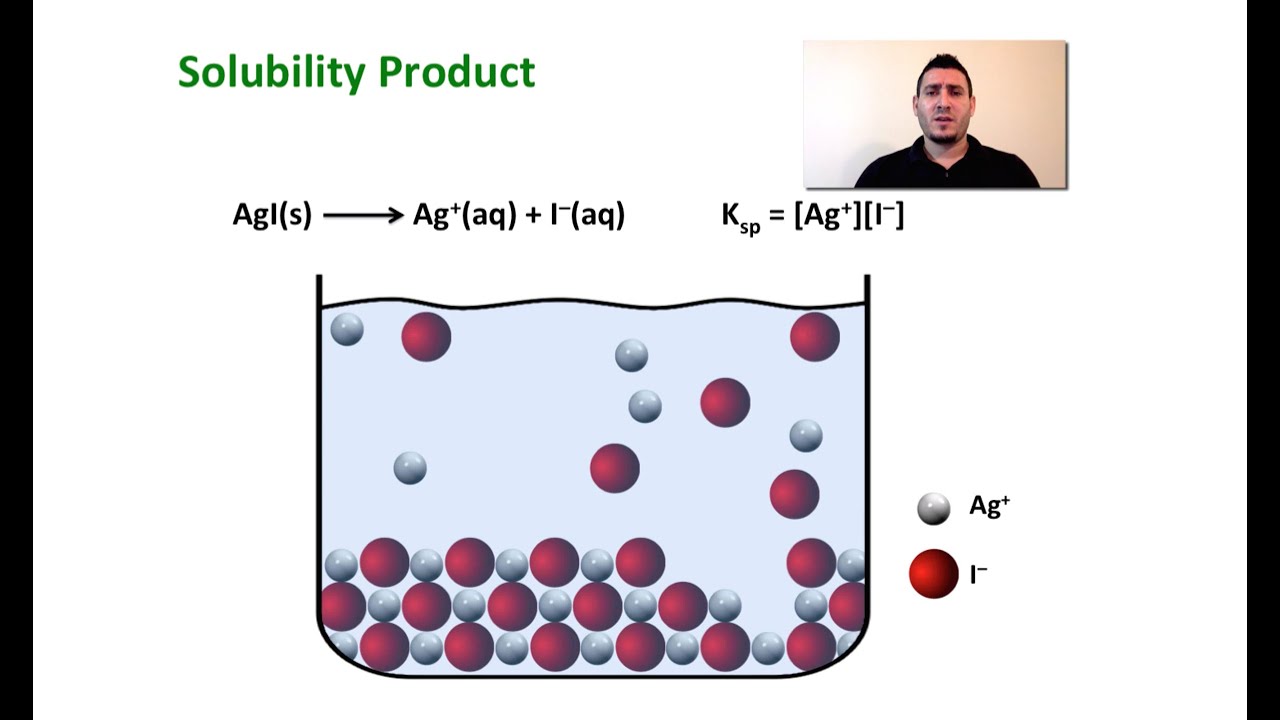 Solubility Product

$AgI(s) \longrightarrow Ag^+(aq) + I^-(aq)$ $K_{sp} = [Ag^+][I^-]$

$Ag^+$

$I^-$